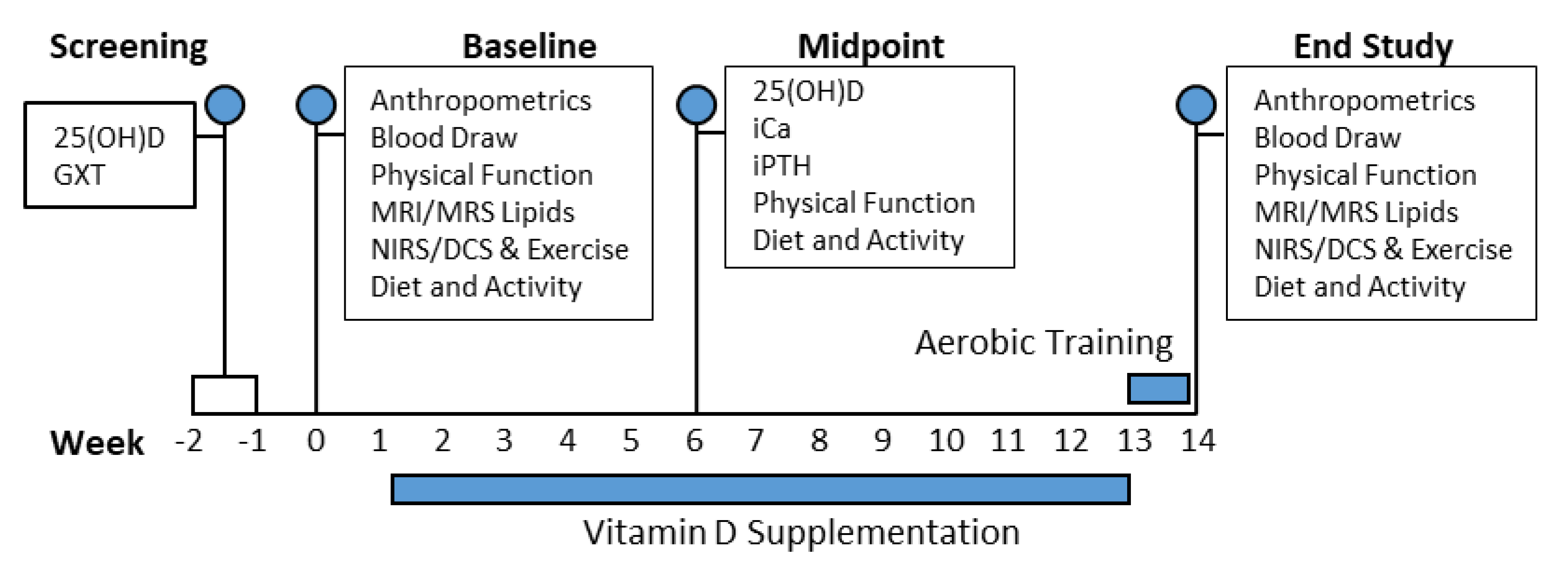 Screening

25(OH)D
GXT

Baseline

Anthropometrics
Blood Draw
Physical Function
MRI/MRS Lipids
NIRS/DCS & Exercise
Diet and Activity

Midpoint

25(OH)D
iCa
iPTH
Physical Function
Diet and Activity

End Study

Anthropometrics
Blood Draw
Physical Function
MRI/MRS Lipids
NIRS/DCS & Exercise
Diet and Activity

Aerobic Training

Week -2 -1 0 1 2 3 4 5 6 7 8 9 10 11 12 13 14

Vitamin D Supplementation